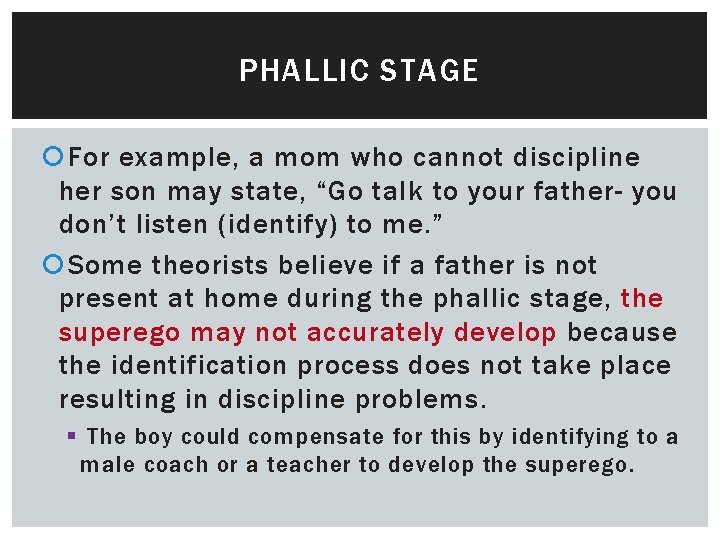 PHALLIC STAGE

For example, a mom who cannot discipline her son may state, “Go talk to your father- you don’t listen (identify) to me.”

Some theorists believe if a father is not present at home during the phallic stage, the superego may not accurately develop because the identification process does not take place resulting in discipline problems.

The boy could compensate for this by identifying to a male coach or a teacher to develop the superego.